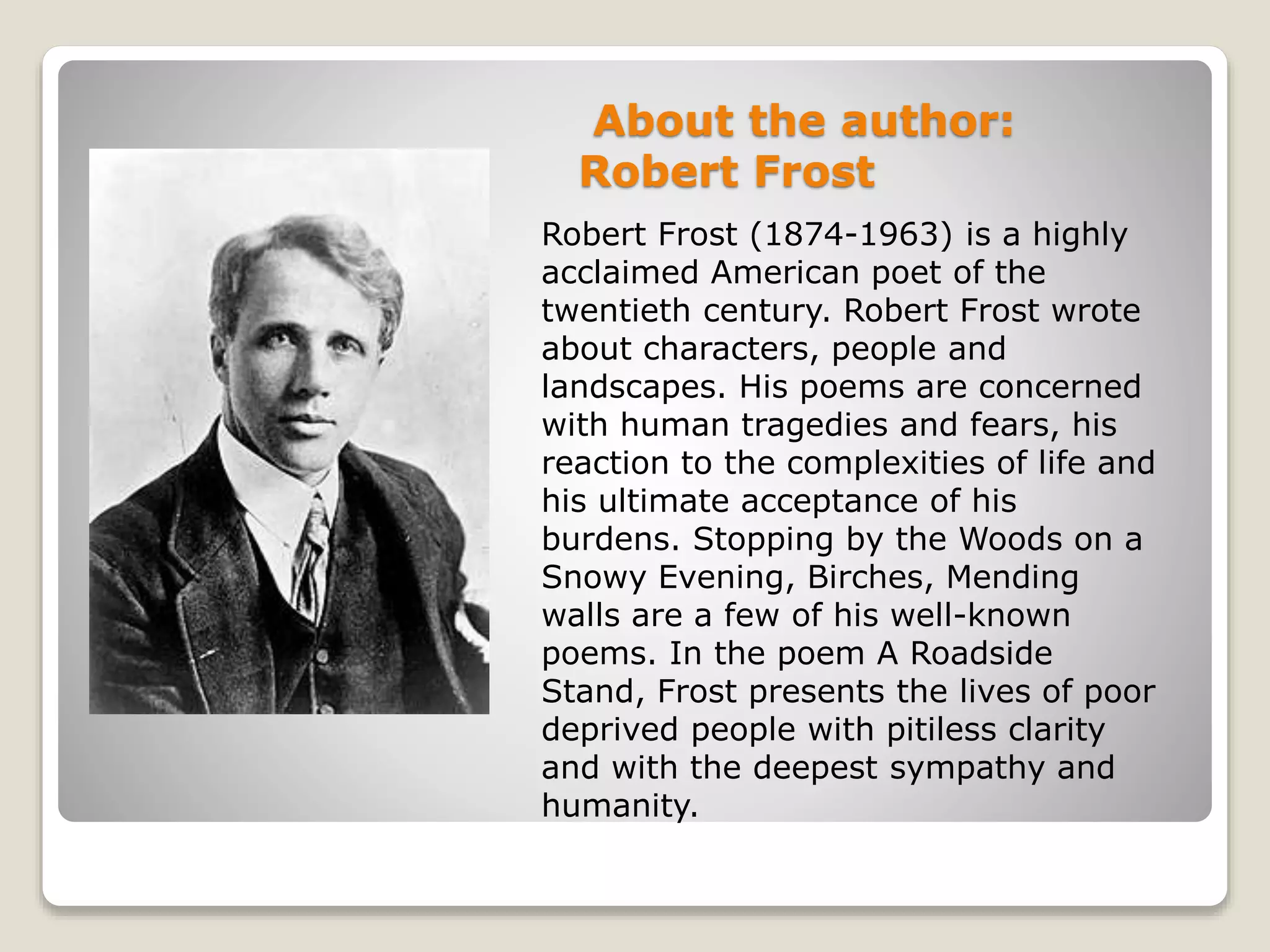 About the author:
Robert Frost

Robert Frost (1874-1963) is a highly acclaimed American poet of the twentieth century. Robert Frost wrote about characters, people and landscapes. His poems are concerned with human tragedies and fears, his reaction to the complexities of life and his ultimate acceptance of his burdens. Stopping by the Woods on a Snowy Evening, Birches, Mending walls are a few of his well-known poems. In the poem A Roadside Stand, Frost presents the lives of poor deprived people with pitiless clarity and with the deepest sympathy and humanity.